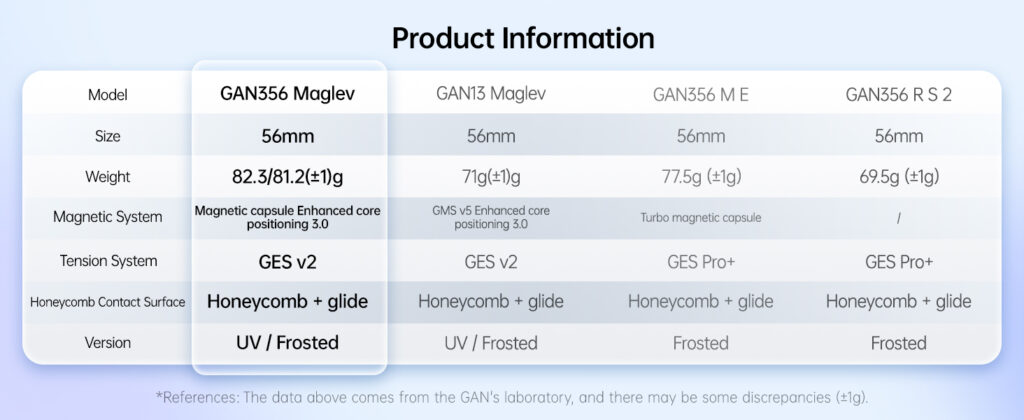 Product Information

| Model | GAN356 Maglev | GAN13 Maglev | GAN356 M E | GAN356 R S 2 |
|---|---|---|---|---|
| Size | 56mm | 56mm | 56mm | 56mm |
| Weight | 82.3/81.2(±1)g | 71g(±1)g | 77.5g (±1g) | 69.5g (±1g) |
| Magnetic System | Magnetic capsule Enhanced core positioning 3.0 | GMS v5 Enhanced core positioning 3.0 | Turbo magnetic capsule | / |
| Tension System | GES v2 | GES v2 | GES Pro+ | GES Pro+ |
| Honeycomb Contact Surface | Honeycomb + glide | Honeycomb + glide | Honeycomb + glide | Honeycomb + glide |
| Version | UV / Frosted | UV / Frosted | Frosted | Frosted |

*References: The data above comes from the GAN's laboratory, and there may be some discrepancies (±1g).